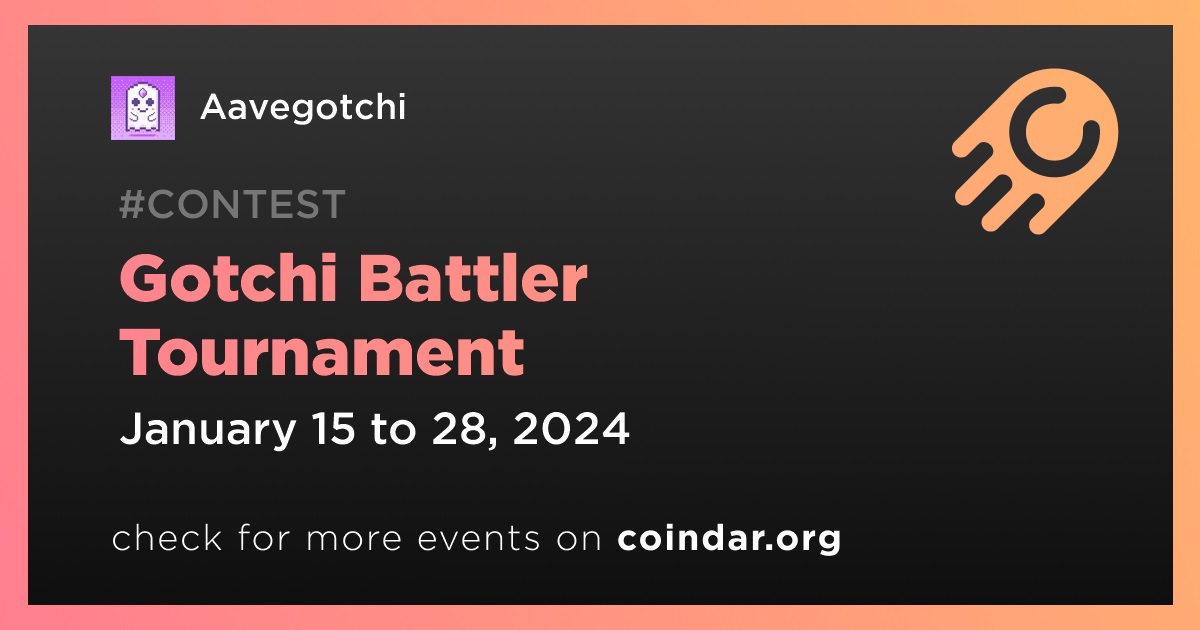 Aavegotchi

#CONTEST

Gotchi Battler Tournament

January 15 to 28, 2024

check for more events on coindar.org